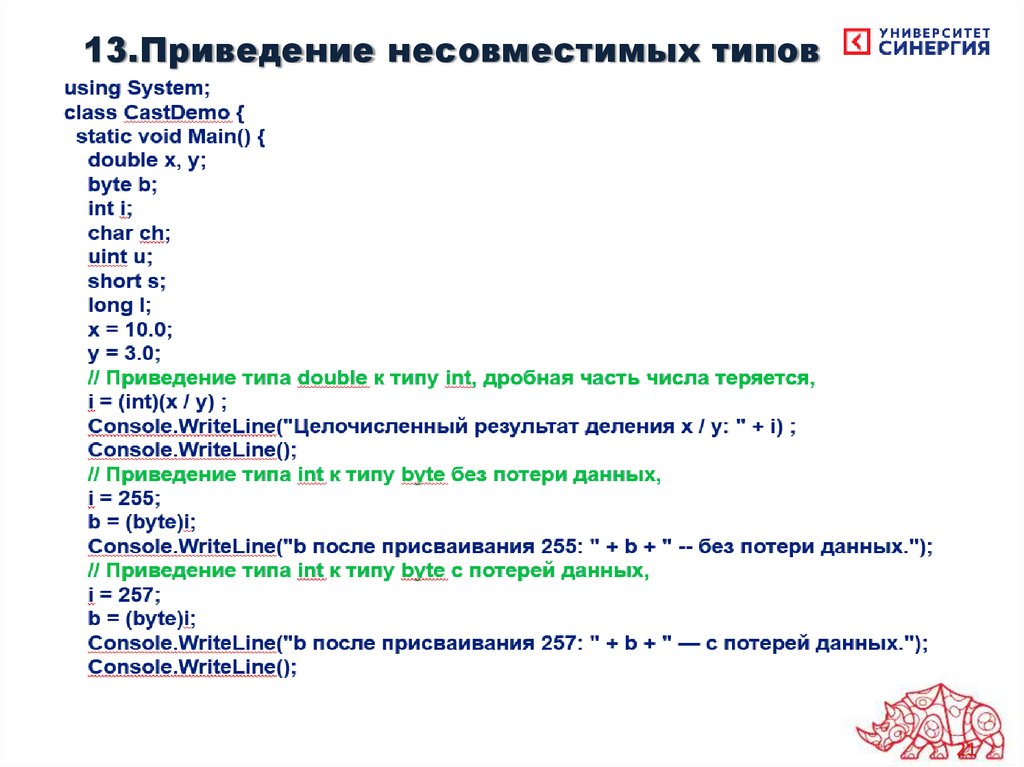 13.Приведение несовместимых типов

УНИВЕРСИТЕТ СИНЕРГИЯ

using System;
class CastDemo {
static void Main() {
double x, y;
byte b;
int i;
char ch;
uint u;
short s;
long l;
x = 10.0;
y = 3.0;
// Приведение типа double к типу int, дробная часть числа теряется,
i = (int)(x / y) ;
Console.WriteLine("Целочисленный результат деления x / y: " + i) ;
Console.WriteLine();
// Приведение типа int к типу byte без потери данных,
i = 255;
b = (byte)i;
Console.WriteLine("b после присваивания 255: " + b + " -- без потери данных.");
// Приведение типа int к типу byte с потерей данных,
i = 257;
b = (byte)i;
Console.WriteLine("b после присваивания 257: " + b + " — с потерей данных.");
Console.WriteLine();

21